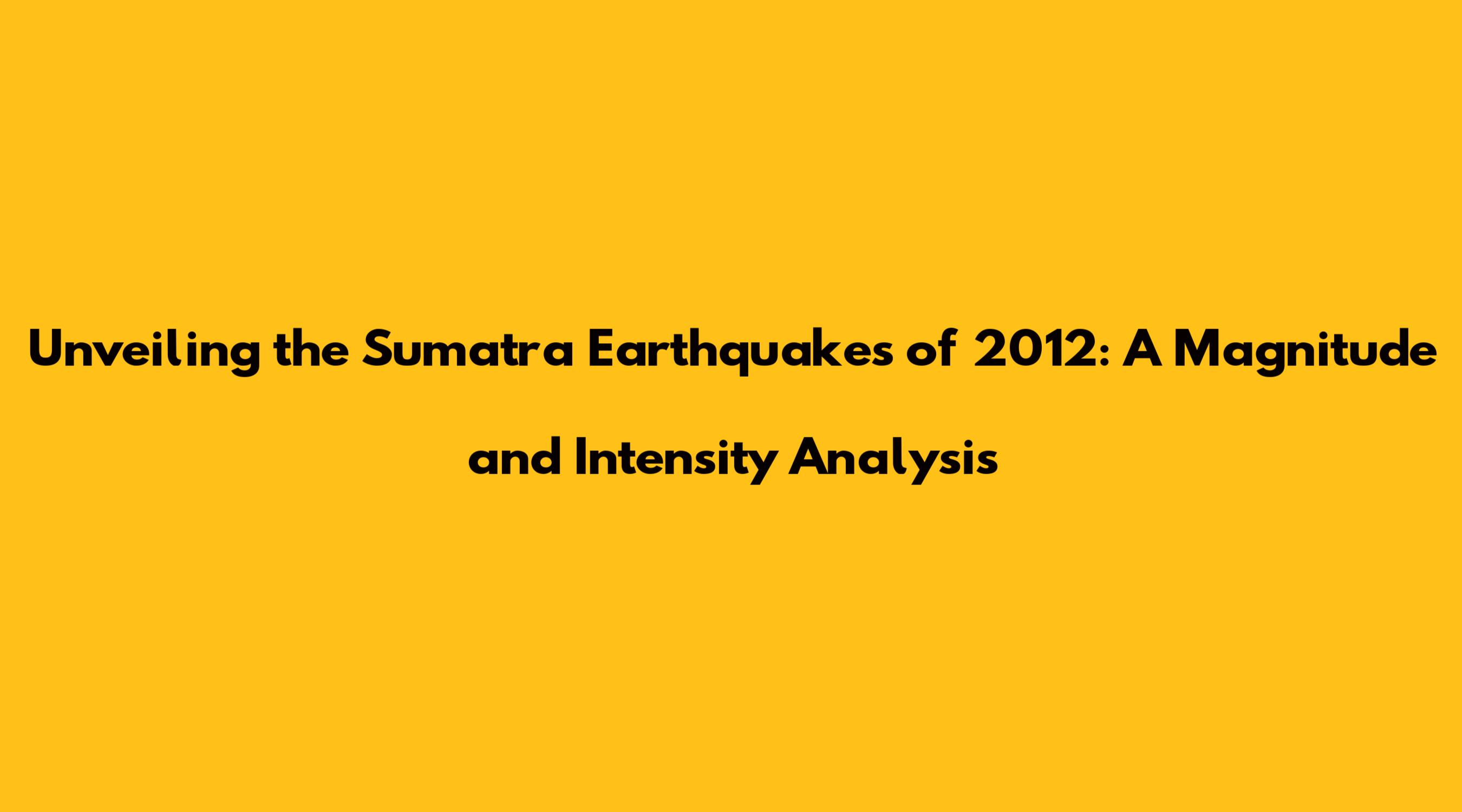 Unveiling the Sumatra Earthquakes of 2012: A Magnitude and Intensity Analysis